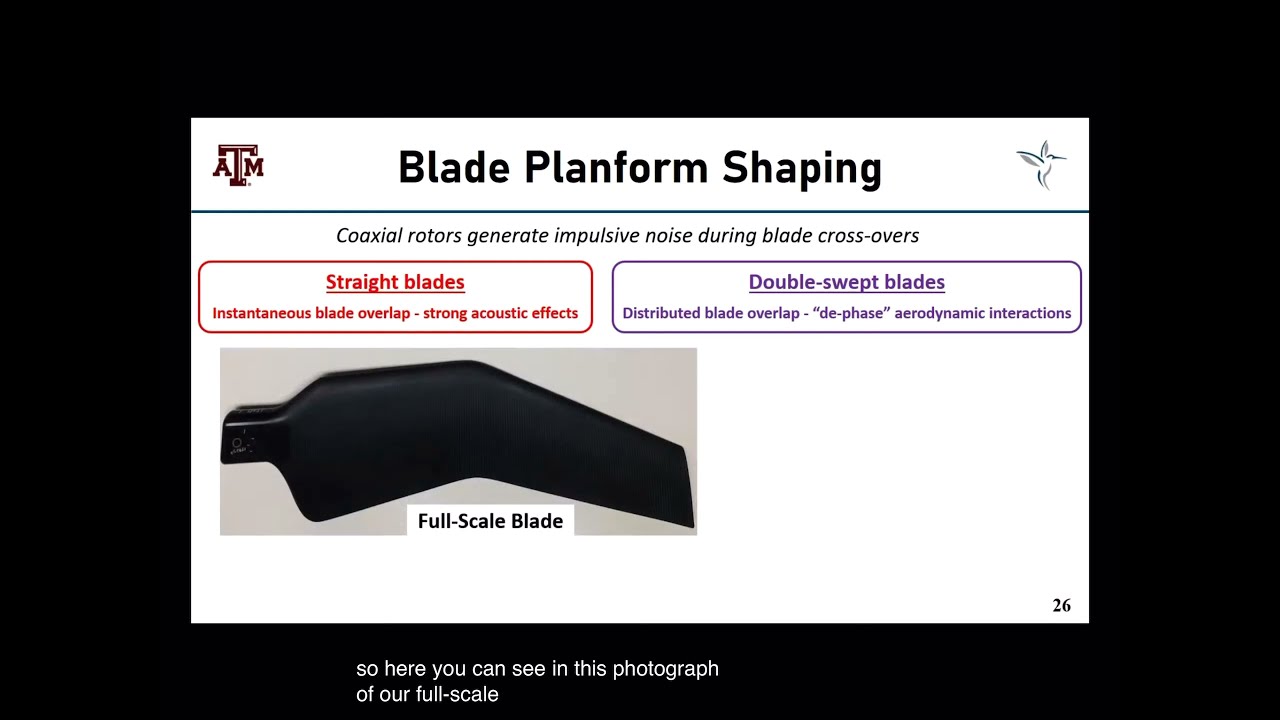 ATM

Blade Planform Shaping

Coaxial rotors generate impulsive noise during blade cross-overs

Straight blades
Instantaneous blade overlap - strong acoustic effects

Double-swept blades
Distributed blade overlap - "de-phase" aerodynamic interactions

Full-Scale Blade

26

so here you can see in this photograph of our full-scale